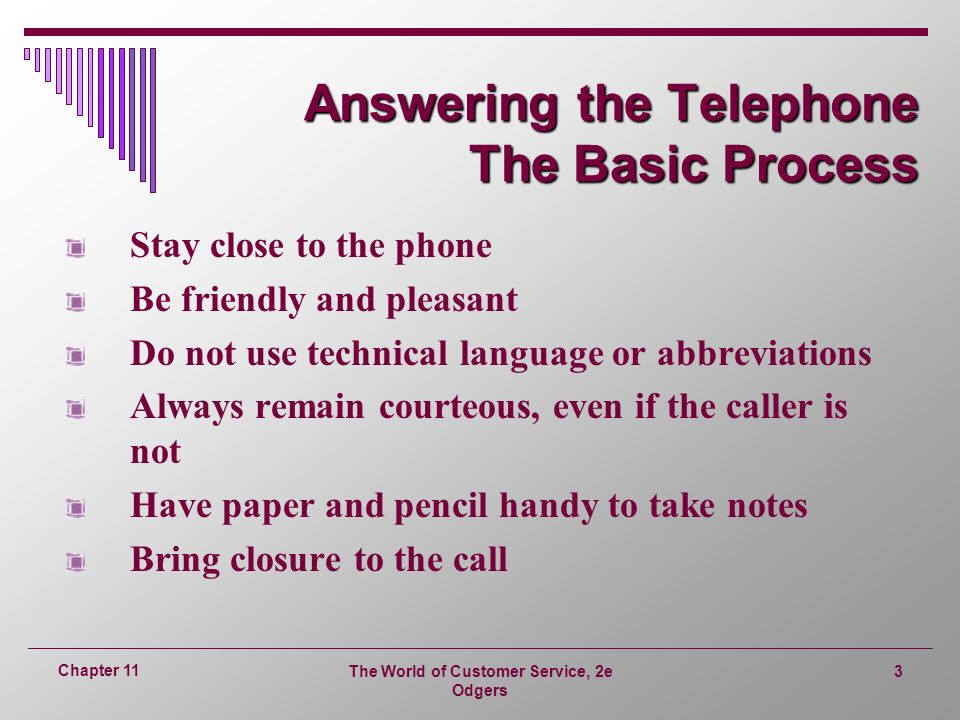 Answering the Telephone
The Basic Process

Stay close to the phone

Be friendly and pleasant

Do not use technical language or abbreviations

Always remain courteous, even if the caller is not

Have paper and pencil handy to take notes

Bring closure to the call

Chapter 11

The World of Customer Service, 2e
Odgers

3